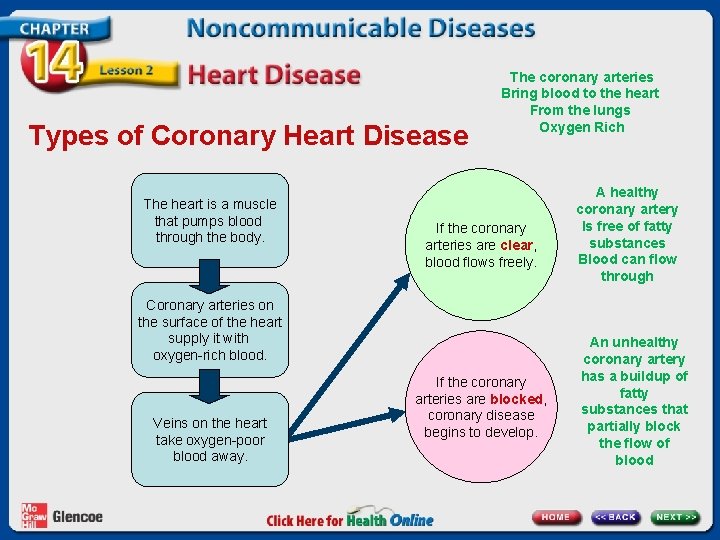 CHAPTER 14 Lesson 2

Noncommunicable Diseases

Heart Disease

The coronary arteries
Bring blood to the heart
From the lungs
Oxygen Rich

Types of Coronary Heart Disease

The heart is a muscle that pumps blood through the body.

Coronary arteries on the surface of the heart supply it with oxygen-rich blood.

Veins on the heart take oxygen-poor blood away.

If the coronary arteries are clear, blood flows freely.

If the coronary arteries are blocked, coronary disease begins to develop.

A healthy coronary artery Is free of fatty substances Blood can flow through

An unhealthy coronary artery has a buildup of fatty substances that partially block the flow of blood

Mc Graw Hill Glencoe

Click Here for Health Online

HOME
<< BACK
NEXT >>